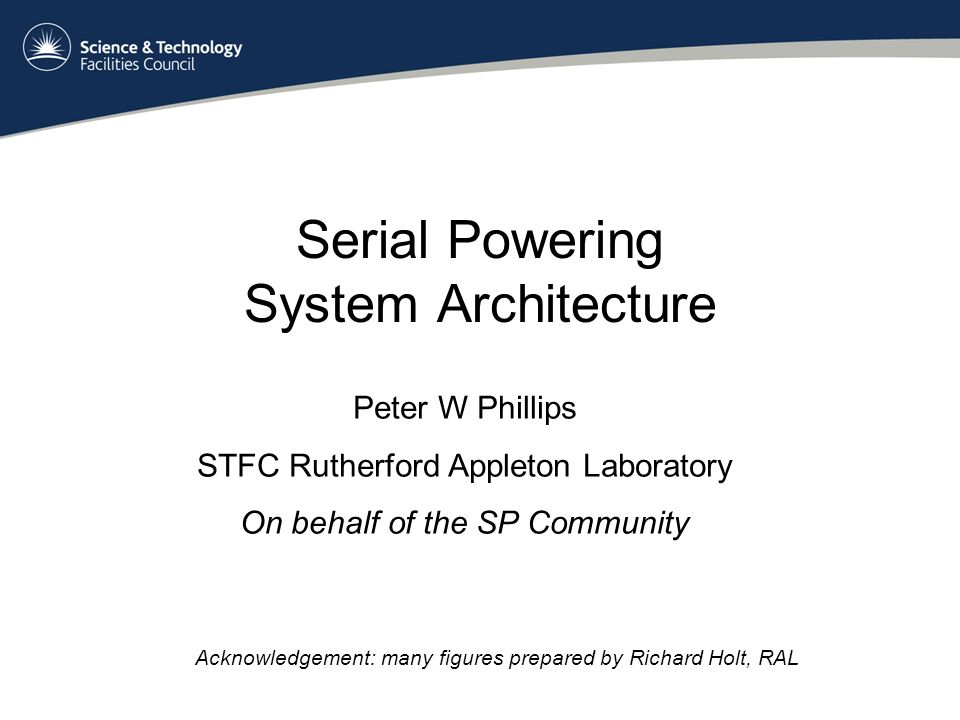 Science & Technology
Facilities Council

Serial Powering
System Architecture

Peter W Phillips

STFC Rutherford Appleton Laboratory

On behalf of the SP Community

Acknowledgement: many figures prepared by Richard Holt, RAL